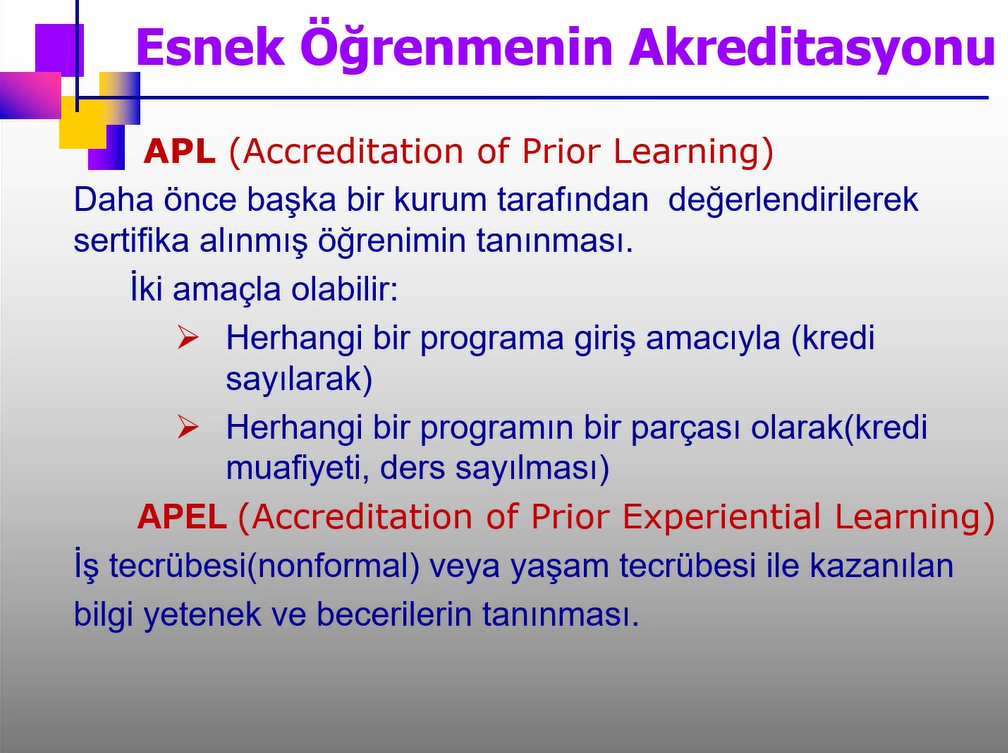 Esnek Öğrenmenin Akreditasyonu

APL (Accreditation of Prior Learning)

Daha önce başka bir kurum tarafından değerlendirilerek sertifika alınmış öğrenimin tanınması.

İki amaçla olabilir:

➢ Herhangi bir programa giriş amacıyla (kredi sayılarak)

➢ Herhangi bir programın bir parçası olarak(kredi muafiyeti, ders sayılması)

APEL (Accreditation of Prior Experiential Learning)

İş tecrübesi(nonformal) veya yaşam tecrübesi ile kazanılan bilgi yetenek ve becerilerin tanınması.